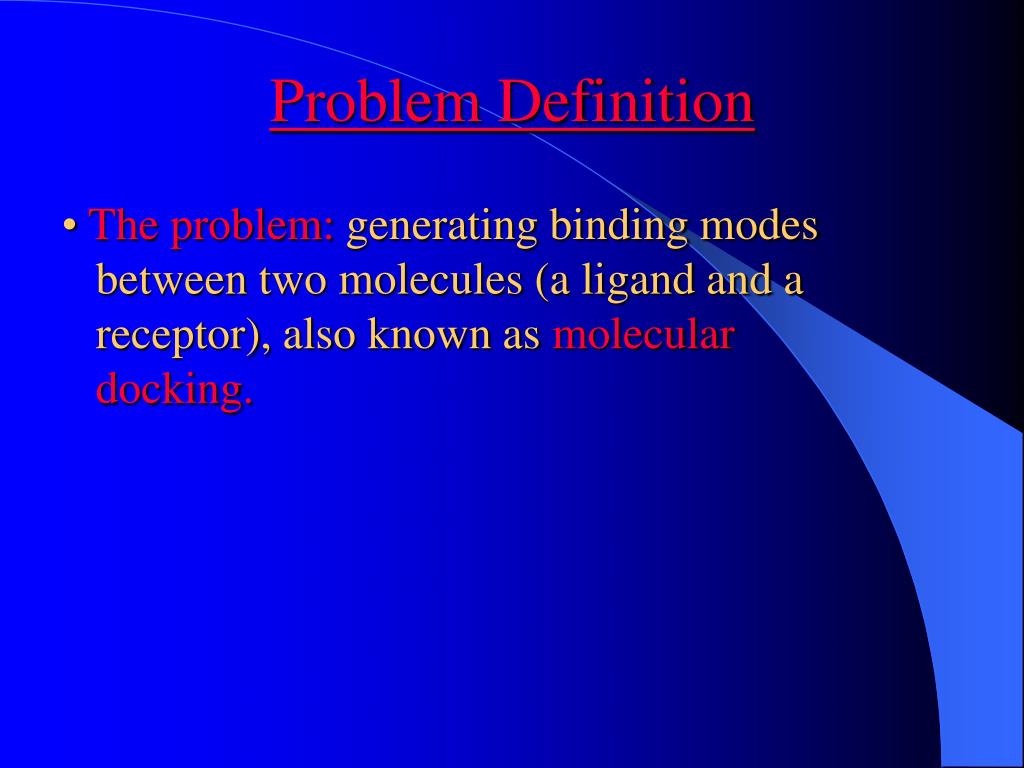 Problem Definition

• The problem: generating binding modes between two molecules (a ligand and a receptor), also known as molecular docking.